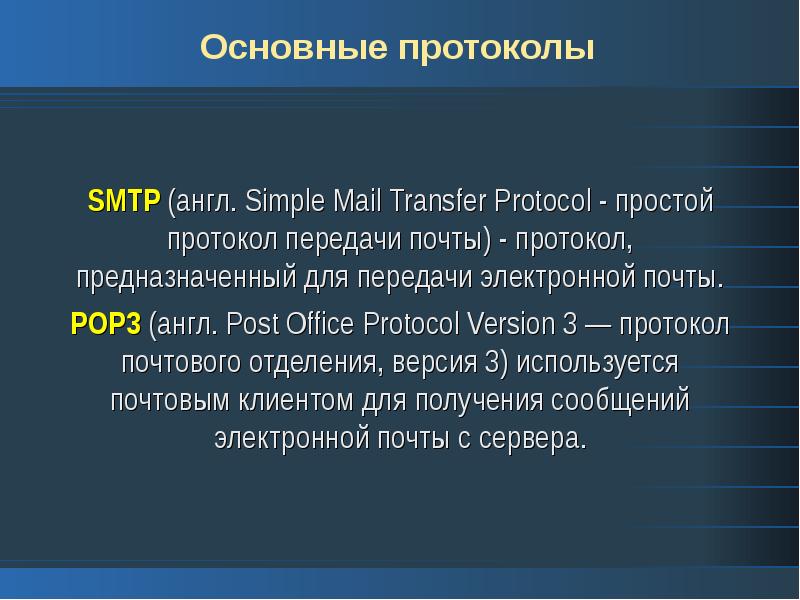 Основные протоколы

SMTP (англ. Simple Mail Transfer Protocol - простой протокол передачи почты) - протокол, предназначенный для передачи электронной почты.

POP3 (англ. Post Office Protocol Version 3 — протокол почтового отделения, версия 3) используется почтовым клиентом для получения сообщений электронной почты с сервера.